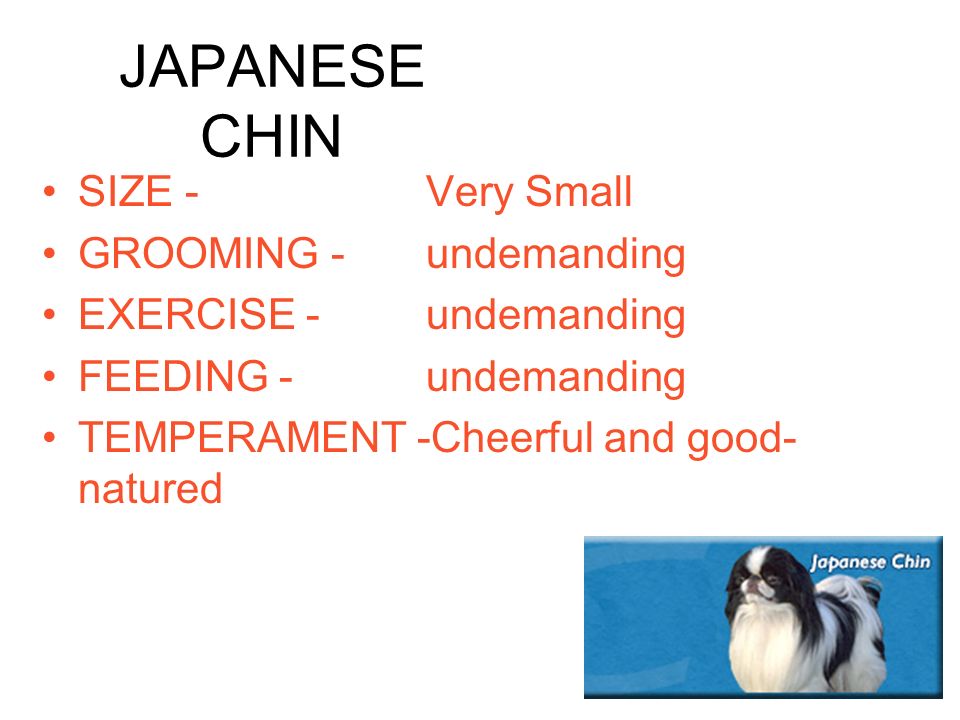 JAPANESE CHIN

• SIZE - Very Small
• GROOMING - undemanding
• EXERCISE - undemanding
• FEEDING - undemanding
• TEMPERAMENT -Cheerful and good-natured

Japanese Chin